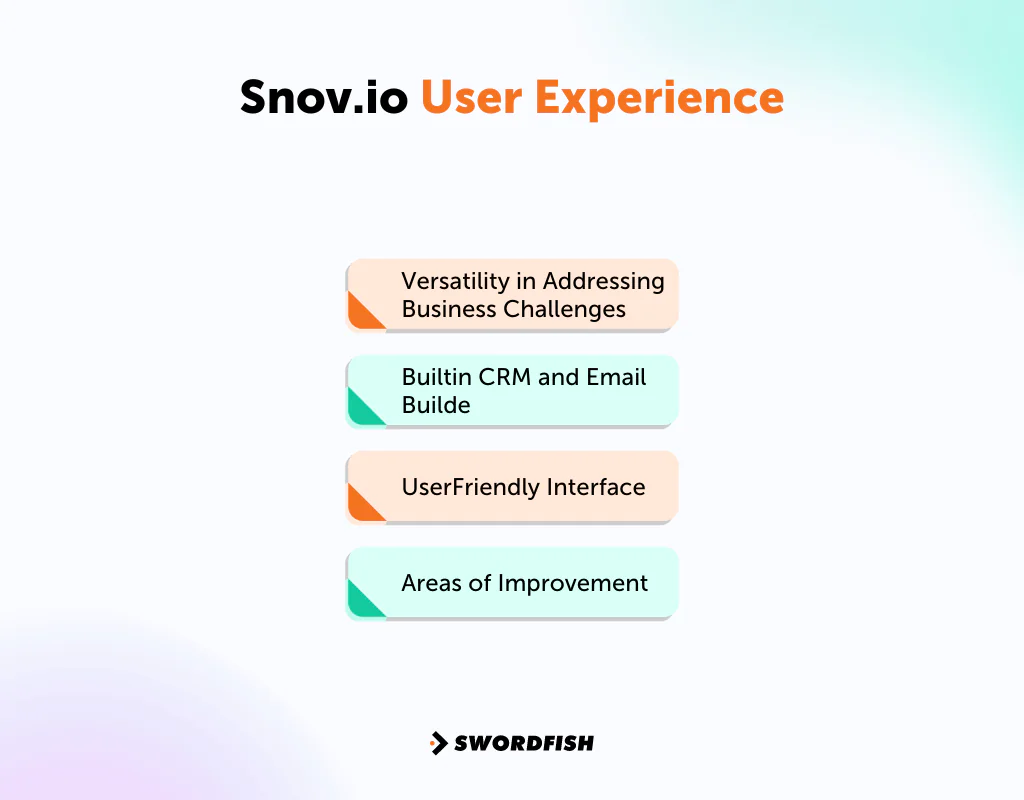 Snov.io User Experience

Versatility in Addressing Business Challenges

Builtin CRM and Email Builde

UserFriendly Interface

Areas of Improvement

SWORDFISH